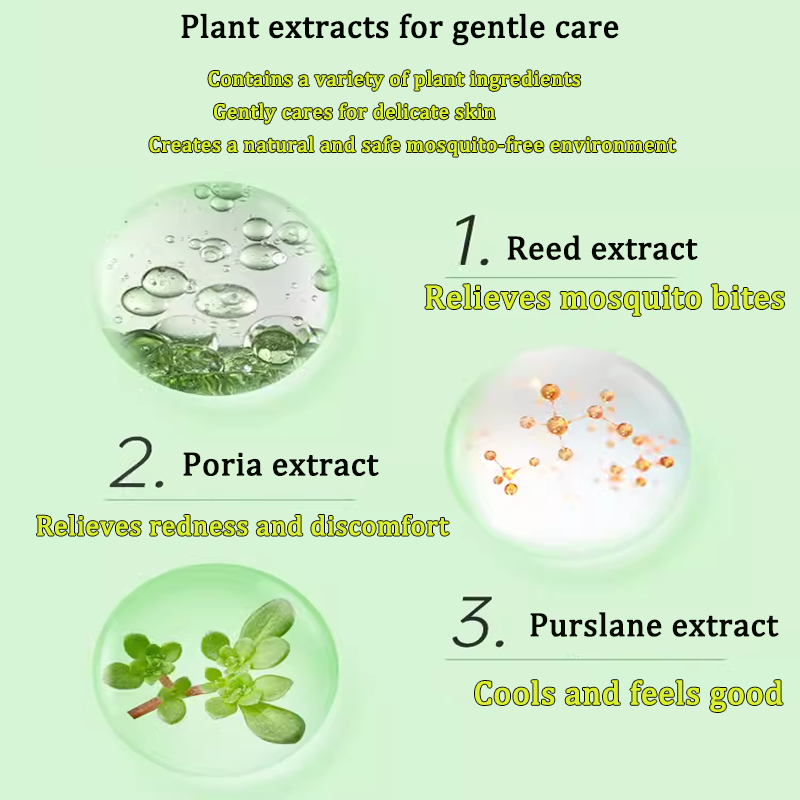 Plant extracts for gentle care

Contains a variety of plant ingredients
Gently cares for delicate skin
Creates a natural and safe mosquito-free environment

1. Reed extract

Relieves mosquito bites

2. Poria extract

Relieves redness and discomfort

3. Purslane extract

Cools and feels good